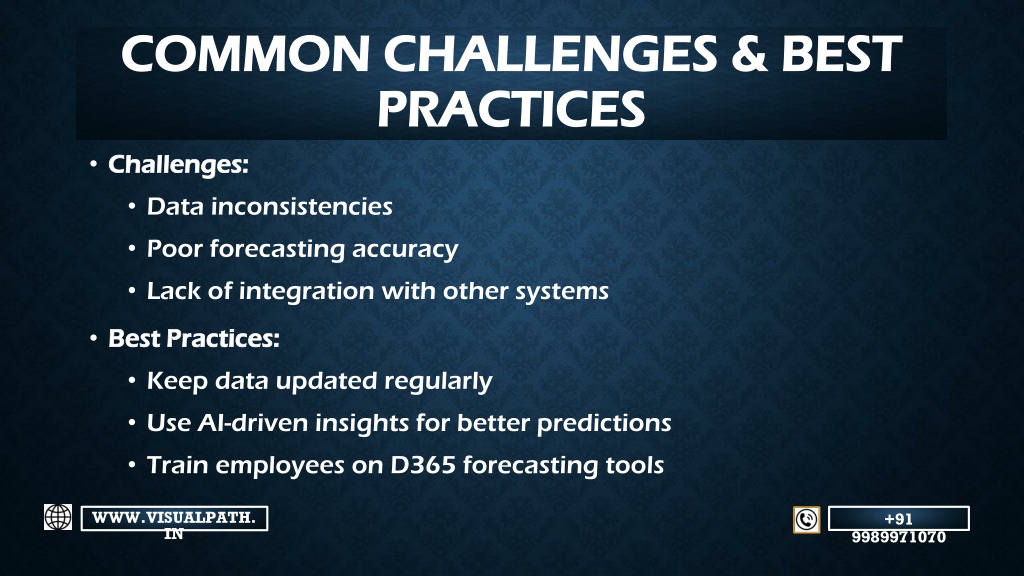 COMMON CHALLENGES & BEST PRACTICES

• Challenges:
• Data inconsistencies
• Poor forecasting accuracy
• Lack of integration with other systems

• Best Practices:
• Keep data updated regularly
• Use AI-driven insights for better predictions
• Train employees on D365 forecasting tools

WWW.VISUALPATH.IN

+91 9989971070